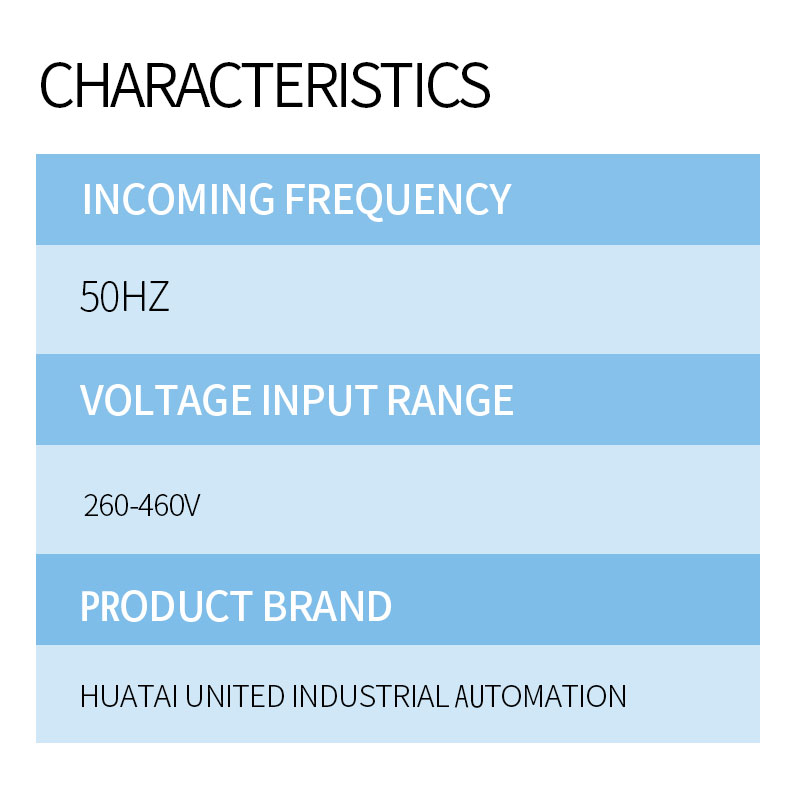 CHARACTERISTICS

INCOMING FREQUENCY

50HZ

VOLTAGE INPUT RANGE

260-460V

PRODUCT BRAND

HUATAI UNITED INDUSTRIAL AUTOMATION